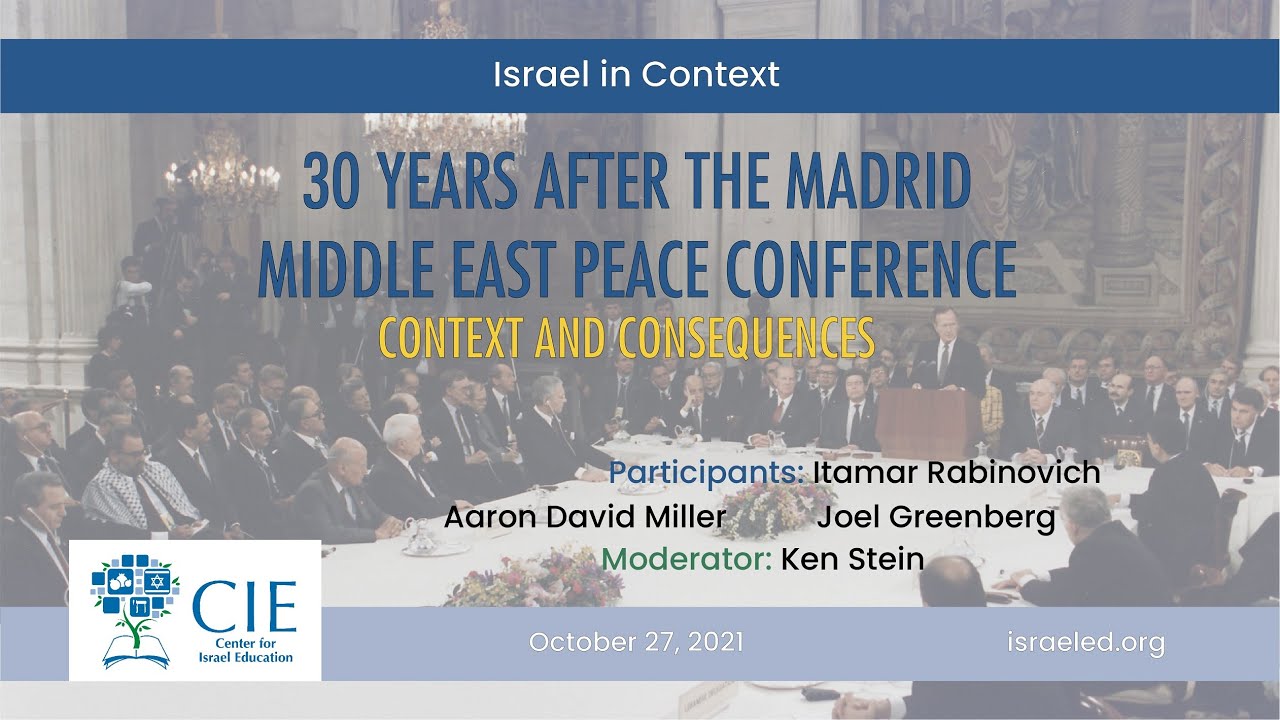 Israel in Context

30 YEARS AFTER THE MADRID MIDDLE EAST PEACE CONFERENCE

CONTEXT AND CONSEQUENCES

Participants: Itamar Rabinovich
Aaron David Miller Joel Greenberg
Moderator: Ken Stein

CIE
Center for Israel Education

October 27, 2021

israeled.org